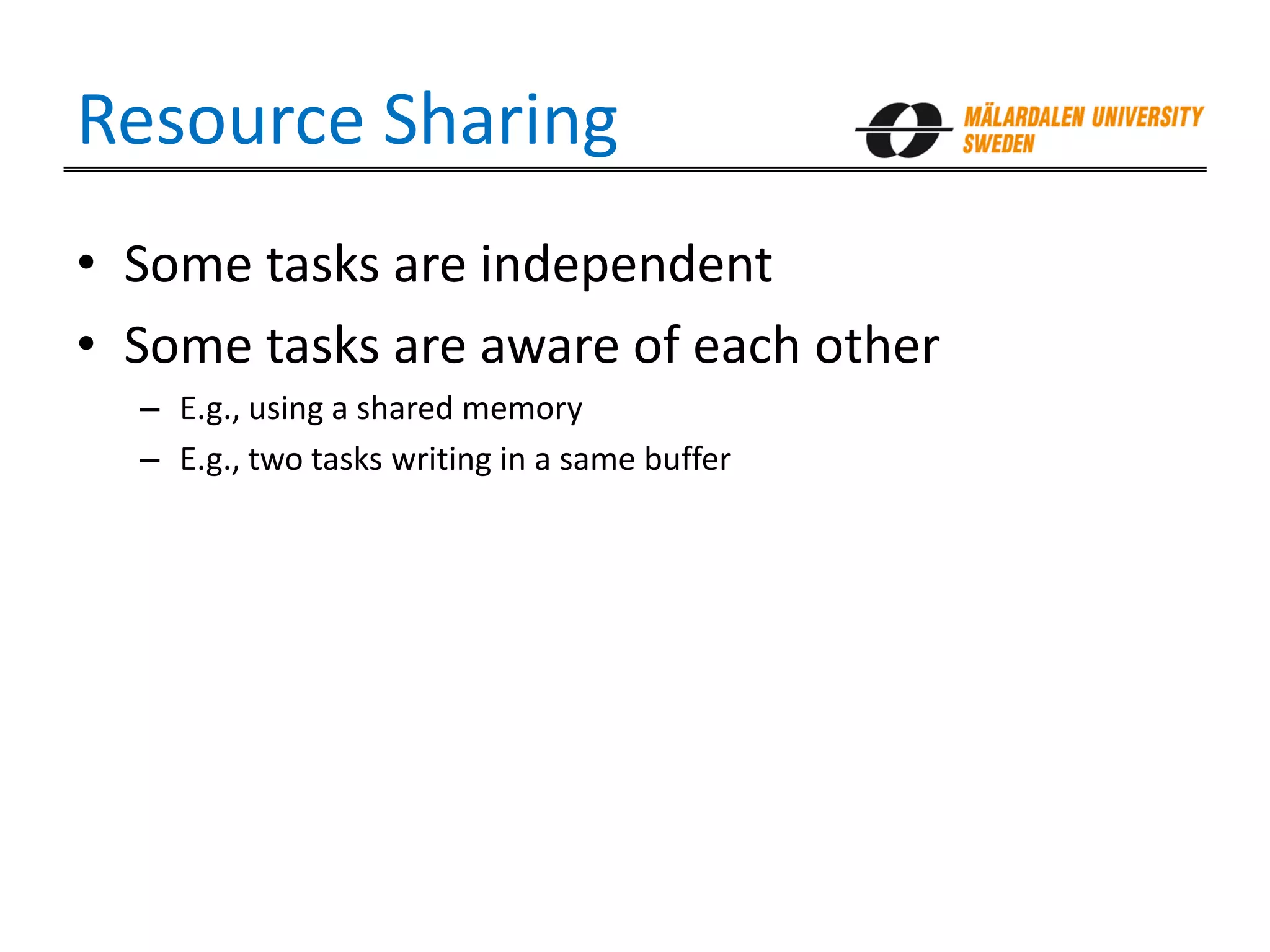 Resource Sharing

MÄLARDALEN UNIVERSITY
SWEDEN

• Some tasks are independent
• Some tasks are aware of each other
  – E.g., using a shared memory
  – E.g., two tasks writing in a same buffer